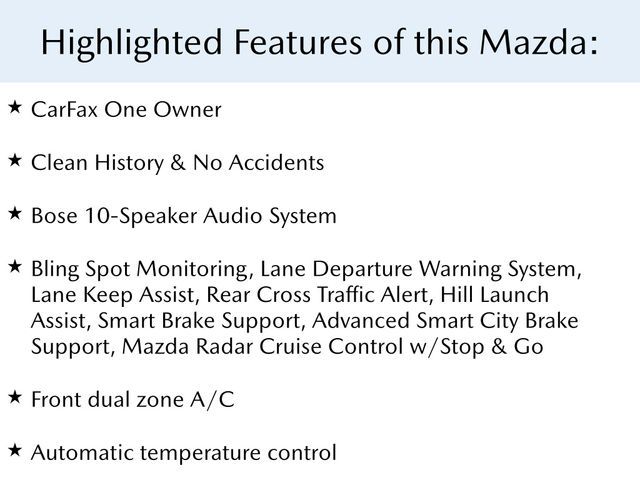 Highlighted Features of this Mazda:

★ CarFax One Owner

★ Clean History & No Accidents

★ Bose 10-Speaker Audio System

★ Bling Spot Monitoring, Lane Departure Warning System, Lane Keep Assist, Rear Cross Traffic Alert, Hill Launch Assist, Smart Brake Support, Advanced Smart City Brake Support, Mazda Radar Cruise Control w/Stop & Go

★ Front dual zone A/C

★ Automatic temperature control